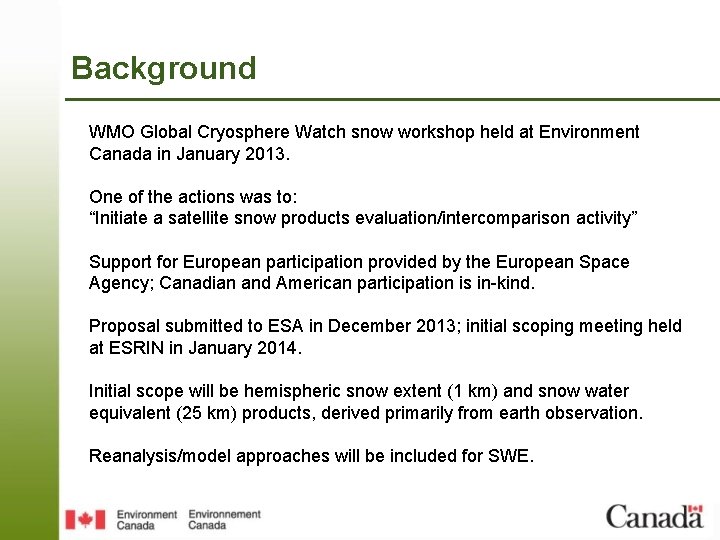 Background

WMO Global Cryosphere Watch snow workshop held at Environment Canada in January 2013.

One of the actions was to:
“Initiate a satellite snow products evaluation/intercomparison activity”

Support for European participation provided by the European Space Agency; Canadian and American participation is in-kind.

Proposal submitted to ESA in December 2013; initial scoping meeting held at ESRIN in January 2014.

Initial scope will be hemispheric snow extent (1 km) and snow water equivalent (25 km) products, derived primarily from earth observation.

Reanalysis/model approaches will be included for SWE.

Environment Canada Environnement Canada

Canada